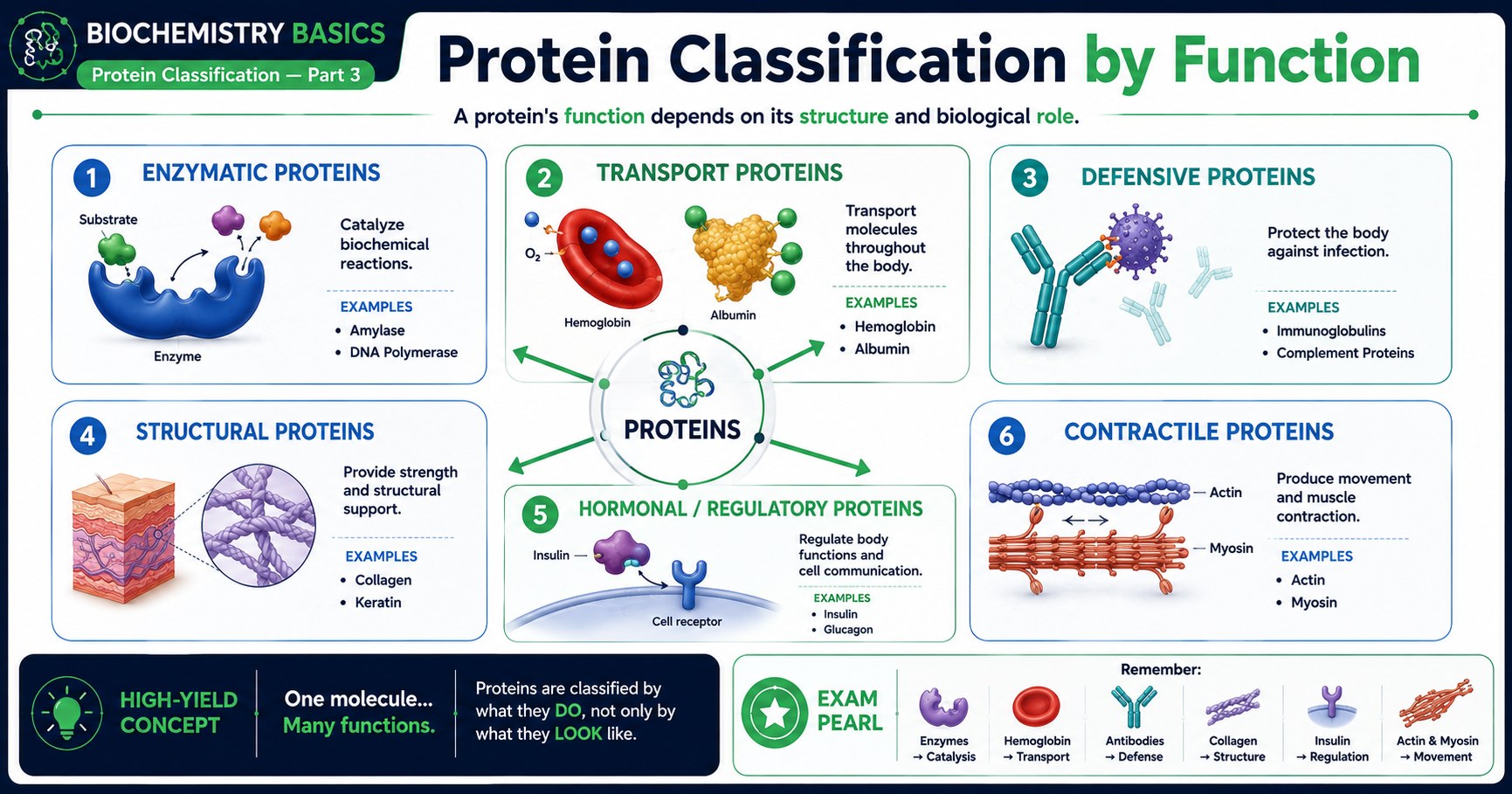 BIOCHEMISTRY BASICS
Protein Classification — Part 3

Protein Classification by Function

A protein's function depends on its structure and biological role.

1 ENZYMATIC PROTEINS

Substrate
Enzyme

Catalyze biochemical reactions.

EXAMPLES
• Amylase
• DNA Polymerase

2 TRANSPORT PROTEINS

$O_2$
Hemoglobin
Albumin

Transport molecules throughout the body.

EXAMPLES
• Hemoglobin
• Albumin

3 DEFENSIVE PROTEINS

Protect the body against infection.

EXAMPLES
• Immunoglobulins
• Complement Proteins

PROTEINS

4 STRUCTURAL PROTEINS

Provide strength and structural support.

EXAMPLES
• Collagen
• Keratin

5 HORMONAL / REGULATORY PROTEINS

Insulin
Cell receptor

Regulate body functions and cell communication.

EXAMPLES
• Insulin
• Glucagon

6 CONTRACTILE PROTEINS

Actin
Myosin

Produce movement and muscle contraction.

EXAMPLES
• Actin
• Myosin

HIGH-YIELD CONCEPT

One molecule... Many functions.

Proteins are classified by what they DO, not only by what they LOOK like.

EXAM PEARL

Remember:
Enzymes → Catalysis
Hemoglobin → Transport
Antibodies → Defense
Collagen → Structure
Insulin → Regulation
Actin & Myosin → Movement